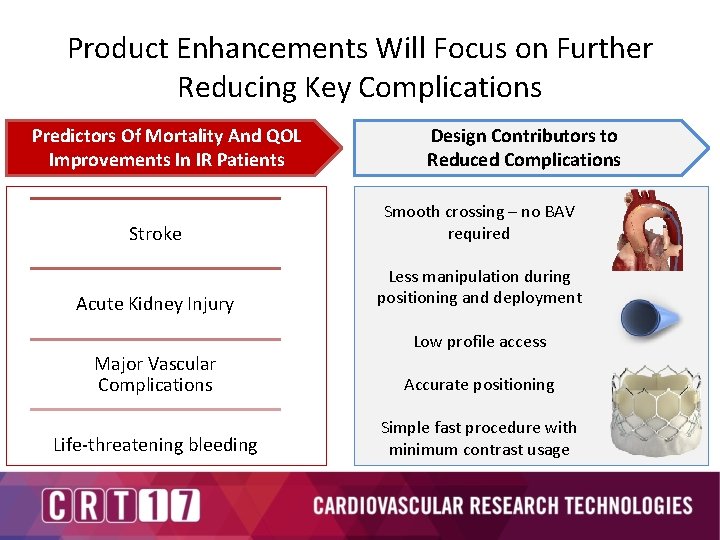 Product Enhancements Will Focus on Further Reducing Key Complications

Predictors Of Mortality And QOL Improvements In IR Patients

Stroke

Acute Kidney Injury

Major Vascular Complications

Life-threatening bleeding

Design Contributors to Reduced Complications

Smooth crossing – no BAV required

Less manipulation during positioning and deployment

Low profile access

Accurate positioning

Simple fast procedure with minimum contrast usage

CRT17

CARDIOVASCULAR RESEARCH TECHNOLOGIES